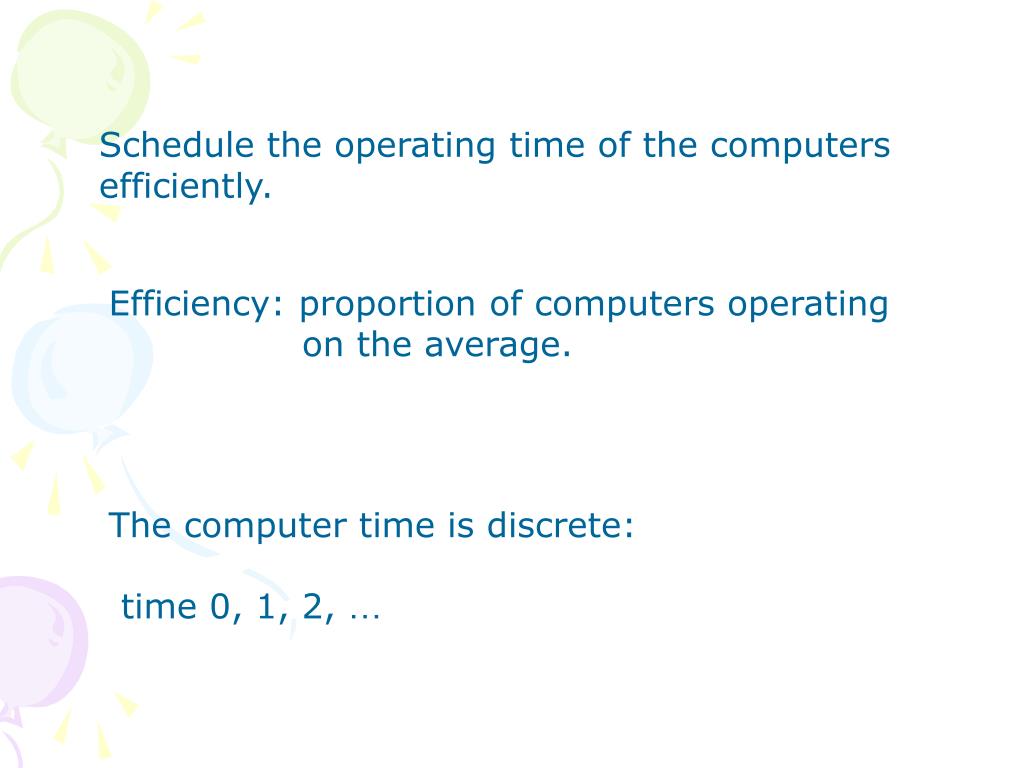 Schedule the operating time of the computers efficiently.

Efficiency: proportion of computers operating on the average.

The computer time is discrete:

time 0, 1, 2, …